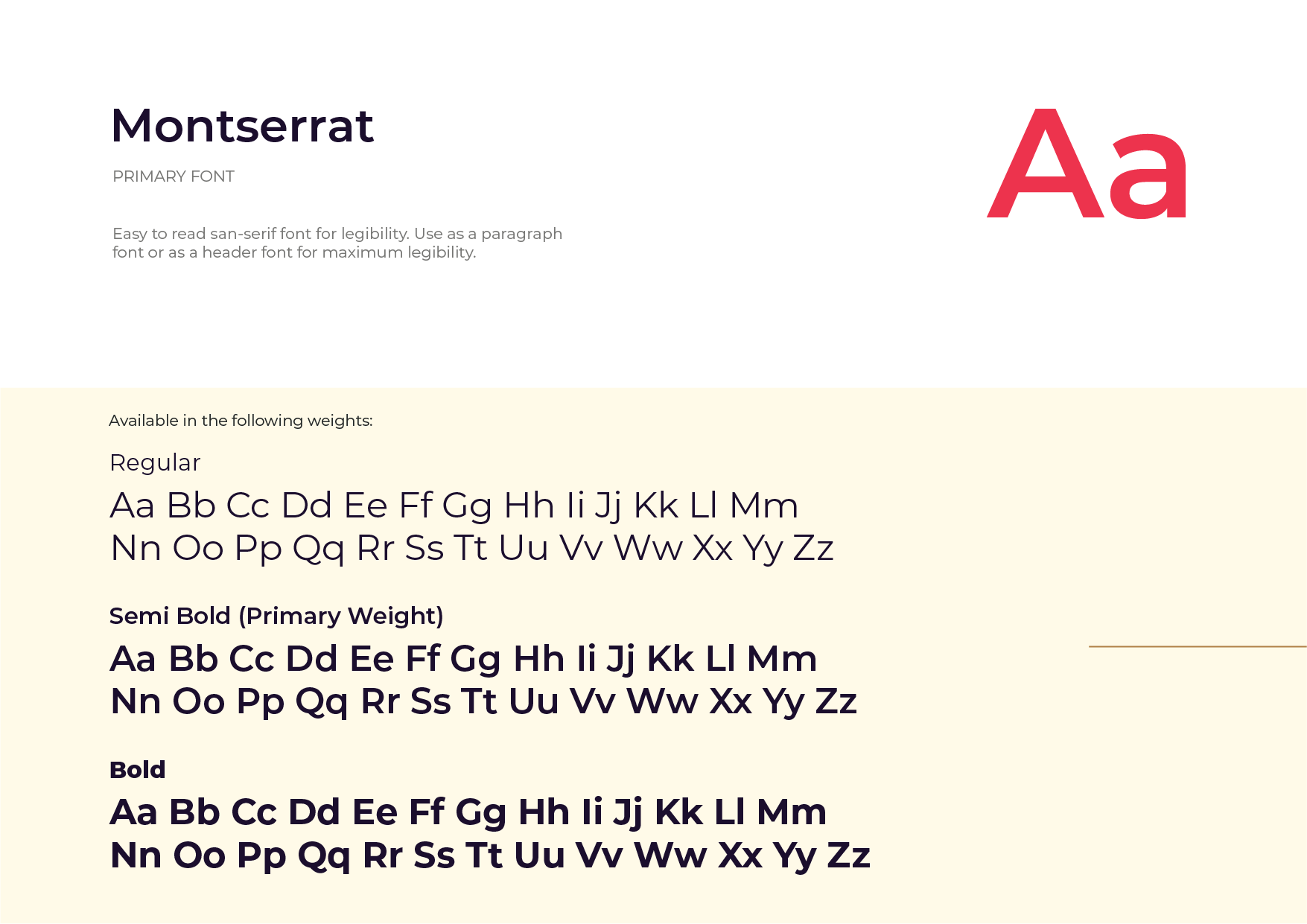 Montserrat

PRIMARY FONT

Easy to read san-serif font for legibility. Use as a paragraph font or as a header font for maximum legibility.

Aa

Available in the following weights:

Regular

Aa Bb Cc Dd Ee Ff Gg Hh Ii Jj Kk Ll Mm
Nn Oo Pp Qq Rr Ss Tt Uu Vv Ww Xx Yy Zz

Semi Bold (Primary Weight)

Aa Bb Cc Dd Ee Ff Gg Hh Ii Jj Kk Ll Mm
Nn Oo Pp Qq Rr Ss Tt Uu Vv Ww Xx Yy Zz

Bold

Aa Bb Cc Dd Ee Ff Gg Hh Ii Jj Kk Ll Mm
Nn Oo Pp Qq Rr Ss Tt Uu Vv Ww Xx Yy Zz